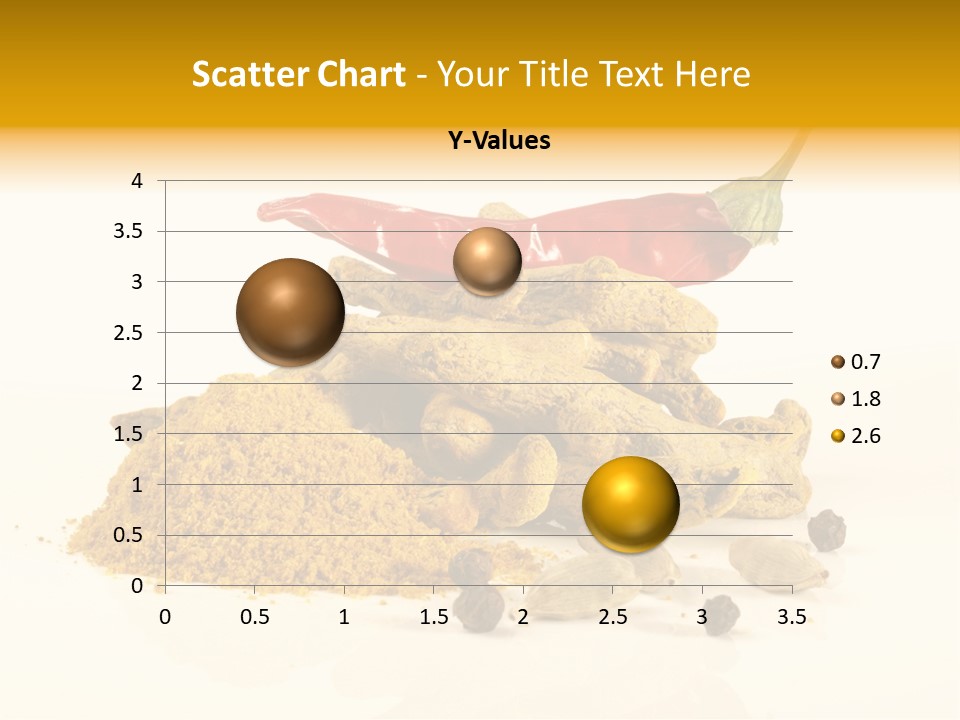 Scatter Chart - Your Title Text Here

Y-Values

4
3.5
3
2.5
2
1.5
1
0.5
0

0 0.5 1 1.5 2 2.5 3 3.5

0.7
1.8
2.6